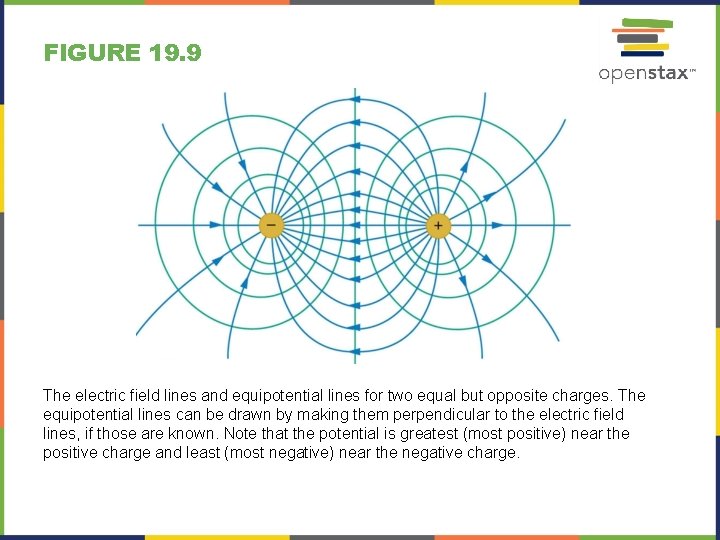 FIGURE 19.9

openstax™

−

+

The electric field lines and equipotential lines for two equal but opposite charges. The equipotential lines can be drawn by making them perpendicular to the electric field lines, if those are known. Note that the potential is greatest (most positive) near the positive charge and least (most negative) near the negative charge.